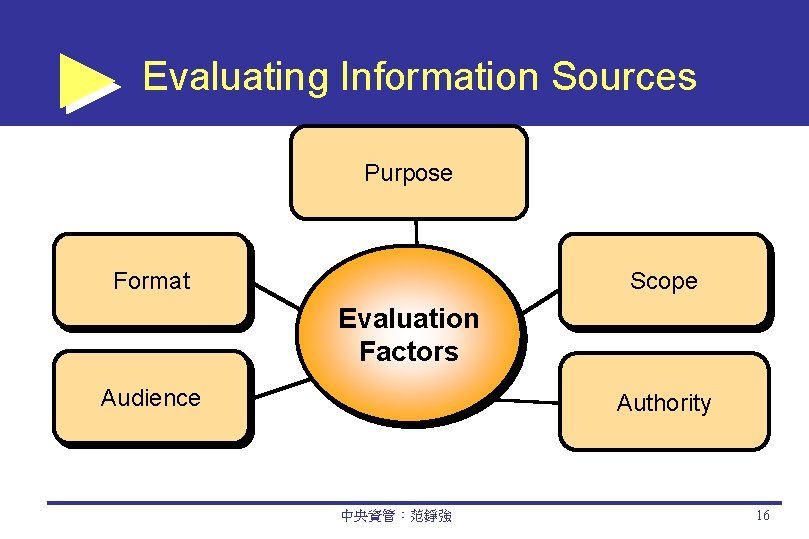 Evaluating Information Sources

Purpose

Format

Scope

Evaluation Factors

Audience

Authority

中央資管：范錚強

16